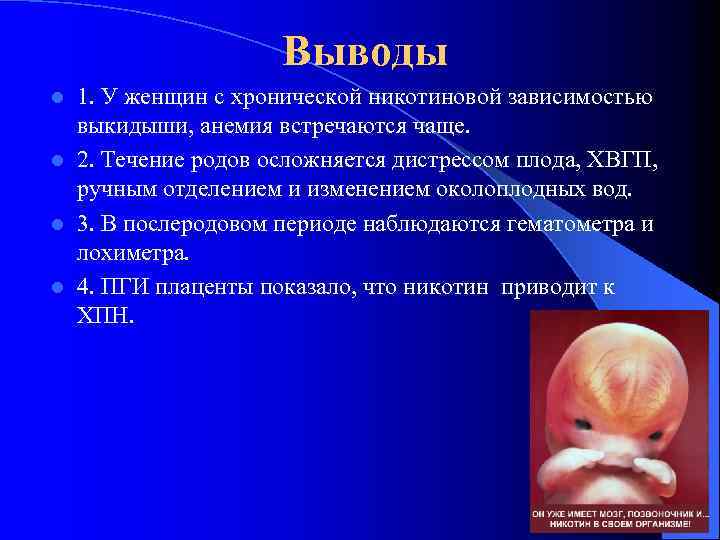 Выводы

1. У женщин с хронической никотиновой зависимостью выкидыши, анемия встречаются чаще.

2. Течение родов осложняется дистрессом плода, ХВГП, ручным отделением и изменением околоплодных вод.

3. В послеродовом периоде наблюдаются гематометра и лохиметра.

4. ПГИ плаценты показало, что никотин приводит к ХПН.

ОН УЖЕ ИМЕЕТ МОЗГ, ПОЗВОНОЧНИК И... НИКОТИН В СВОЕМ ОРГАНИЗМЕ!